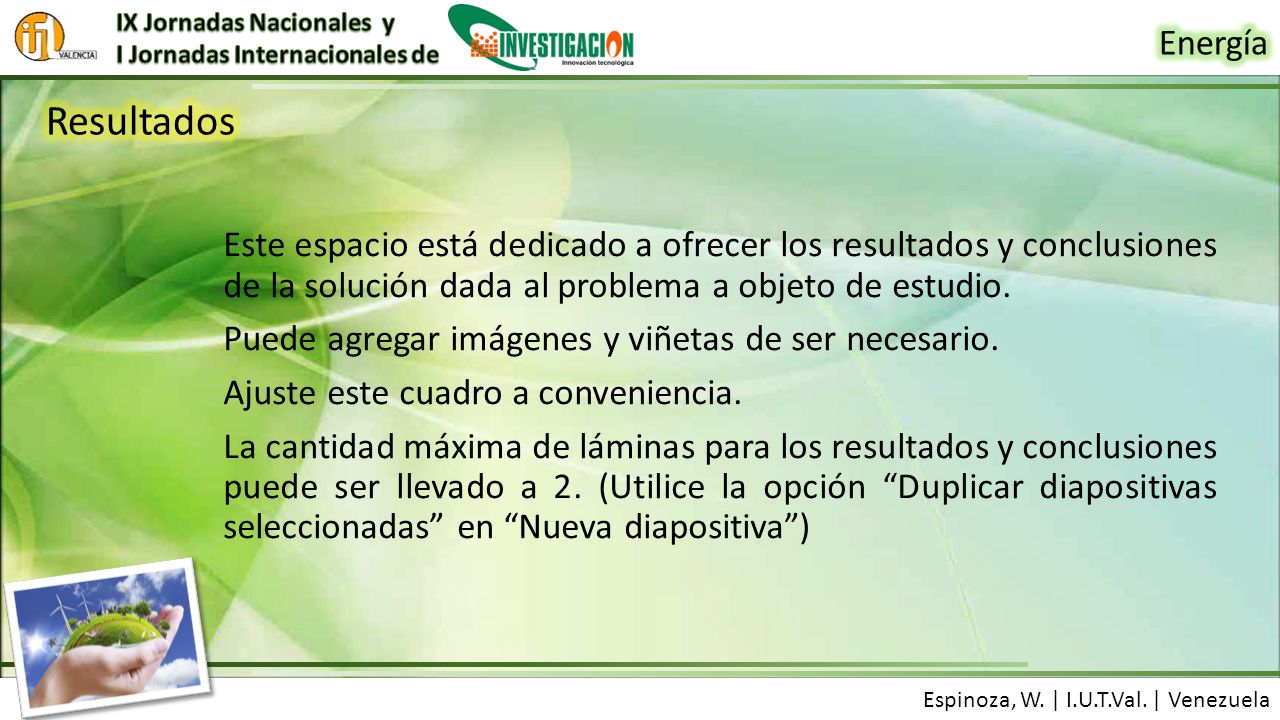 VALENCIA

IX Jornadas Nacionales y
I Jornadas Internacionales de

INVESTIGACION
Innovación tecnológica

Energía

Resultados

Este espacio está dedicado a ofrecer los resultados y conclusiones de la solución dada al problema a objeto de estudio.

Puede agregar imágenes y viñetas de ser necesario.

Ajuste este cuadro a conveniencia.

La cantidad máxima de láminas para los resultados y conclusiones puede ser llevado a 2. (Utilice la opción “Duplicar diapositivas seleccionadas” en “Nueva diapositiva”)

Espinoza, W. | I.U.T.Val. | Venezuela